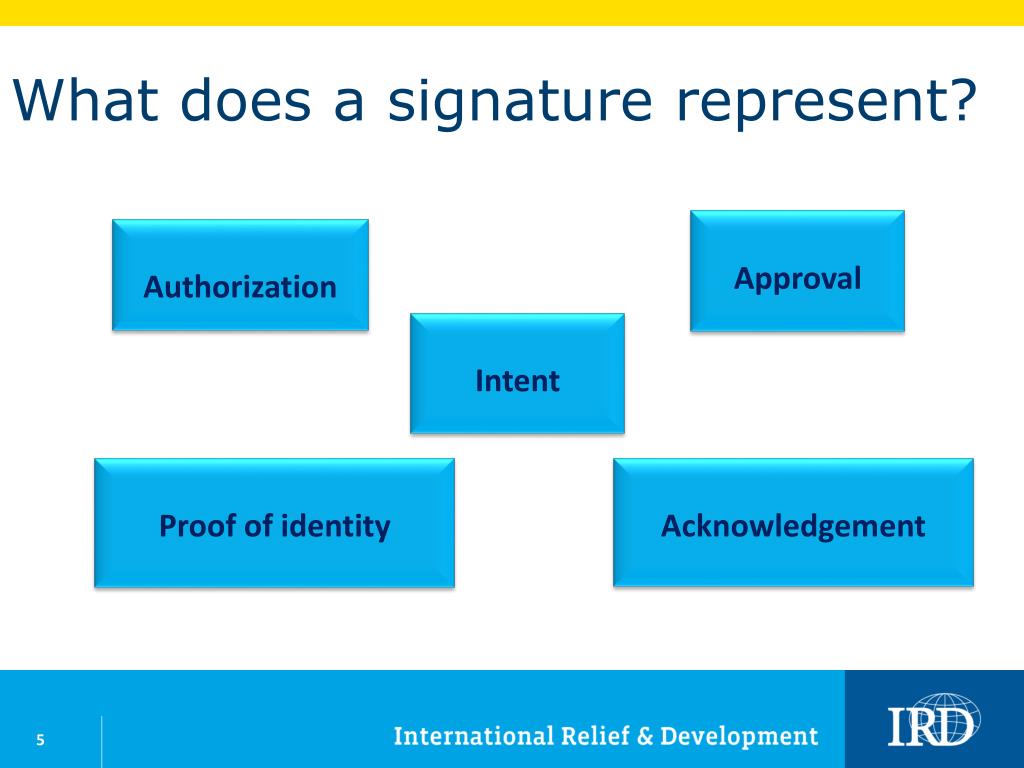 What does a signature represent?

Authorization

Approval

Intent

Proof of identity

Acknowledgement

5

International Relief & Development

IRD